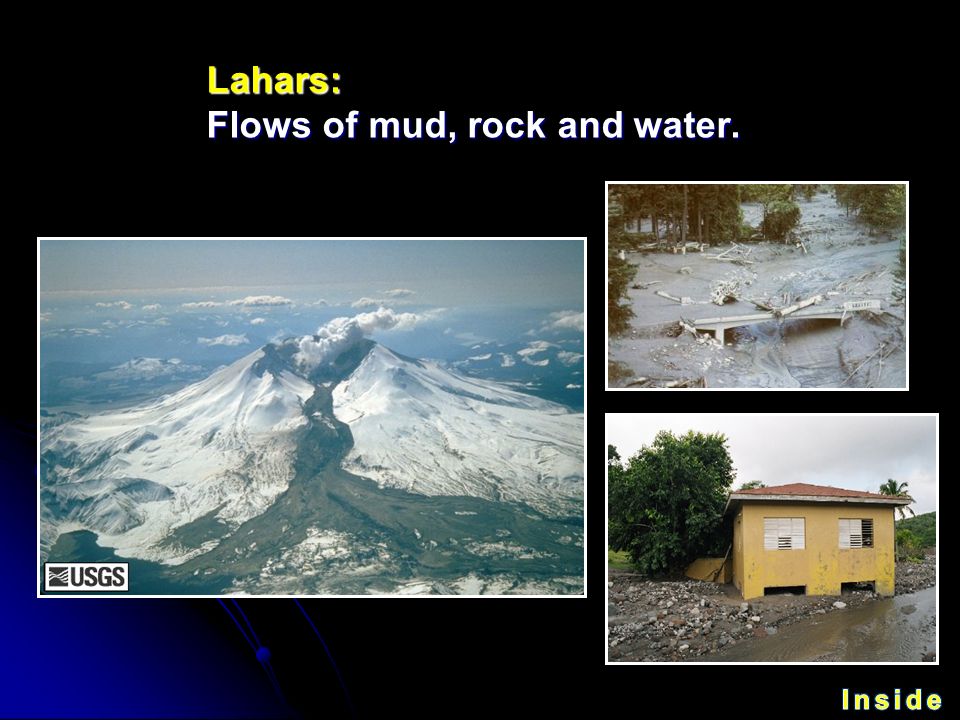 Lahars:
Flows of mud, rock and water.

USGS

Inside